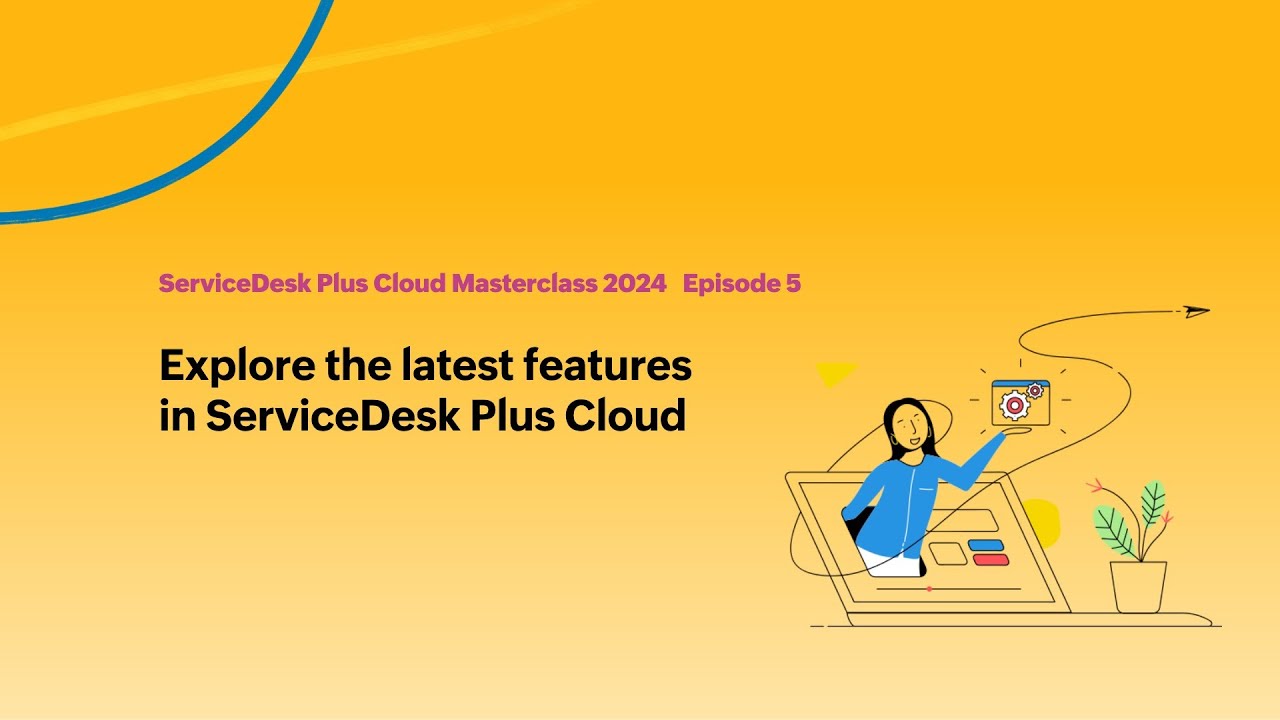 ServiceDesk Plus Cloud Masterclass 2024 Episode 5

Explore the latest features in ServiceDesk Plus Cloud